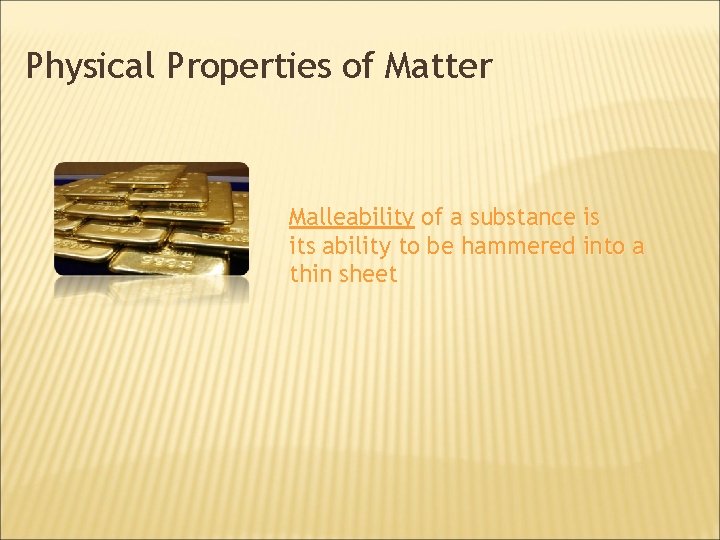 Physical Properties of Matter

Malleability of a substance is its ability to be hammered into a thin sheet